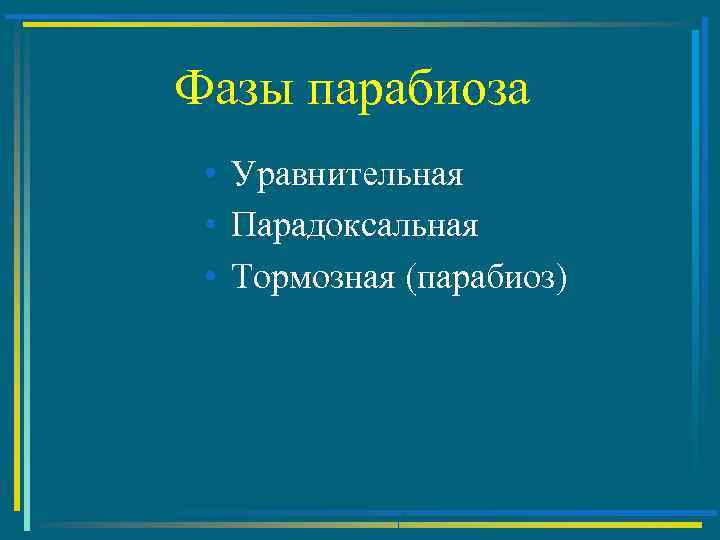 Фазы парабиоза

• Уравнительная
• Парадоксальная
• Тормозная (парабиоз)